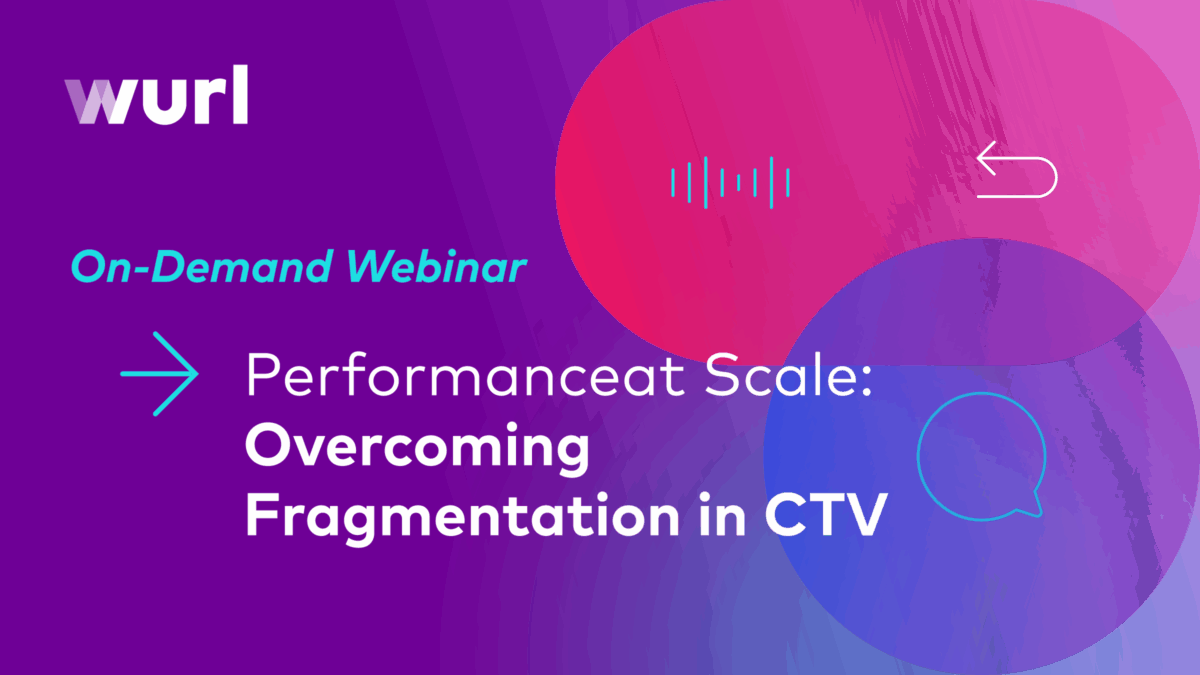 wurl

On-Demand Webinar

Performanceat Scale:
Overcoming Fragmentation in CTV